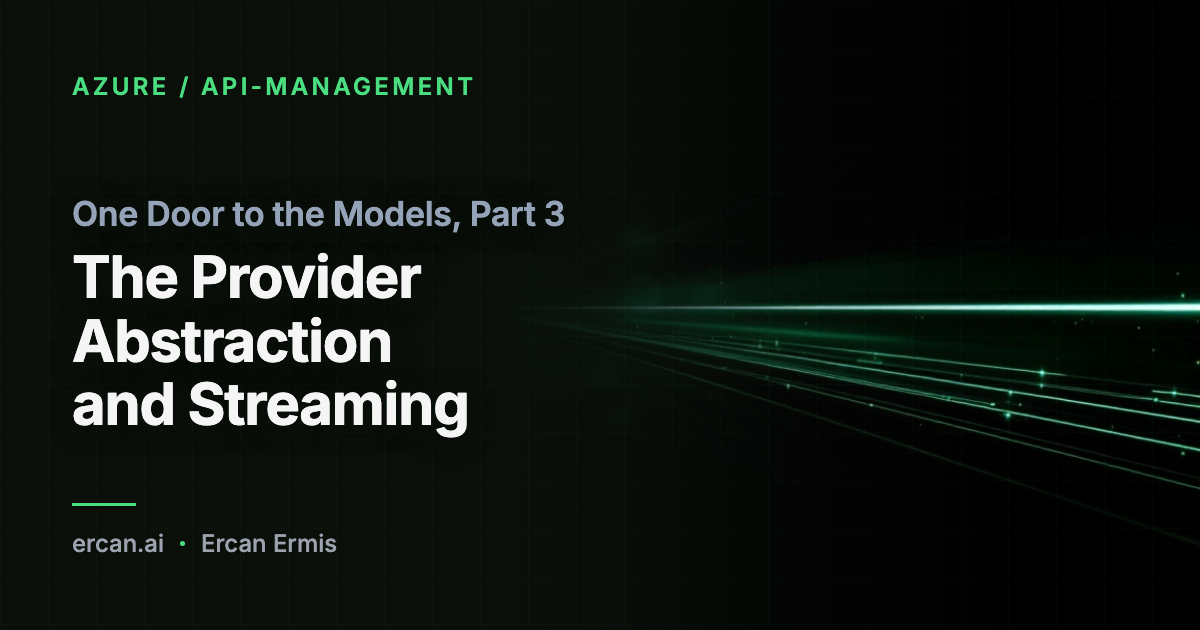 AZURE / API-MANAGEMENT

One Door to the Models, Part 3

The Provider Abstraction and Streaming

ercan.ai • Ercan Ermis